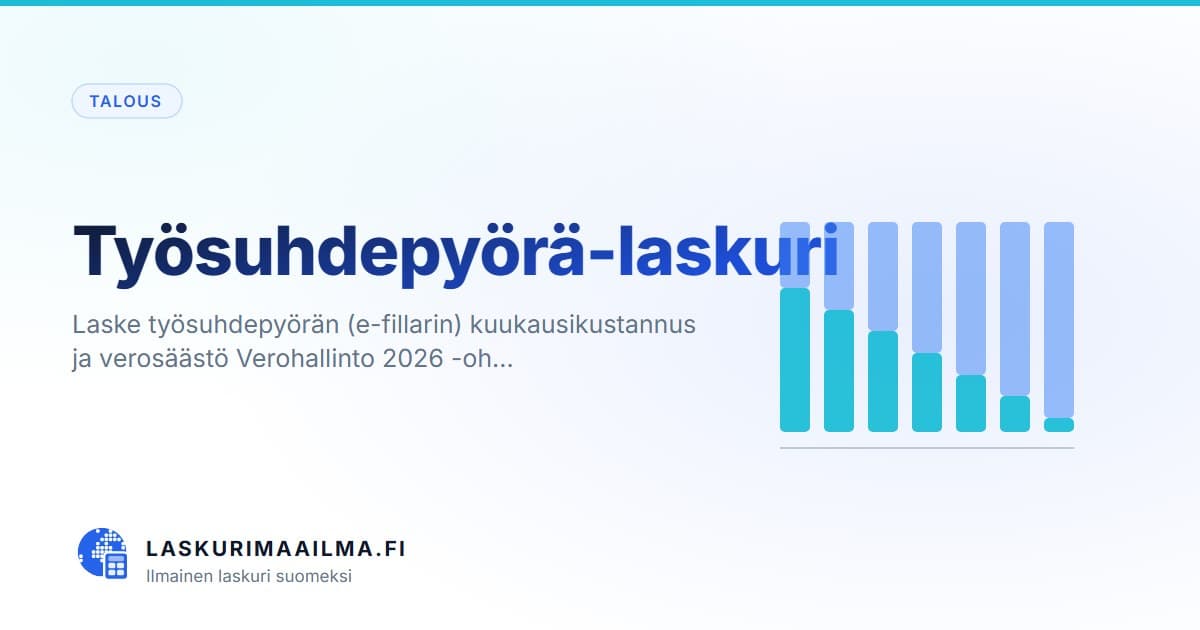 TALOUS

Työsuhdepyörä-laskuri

Laske työsuhdepyörän (e-fillarin) kuukausikustannus ja verosäästö Verohallinto 2026 -oh...

LASKURIMAAILMA.FI
Ilmainen laskuri suomeksi